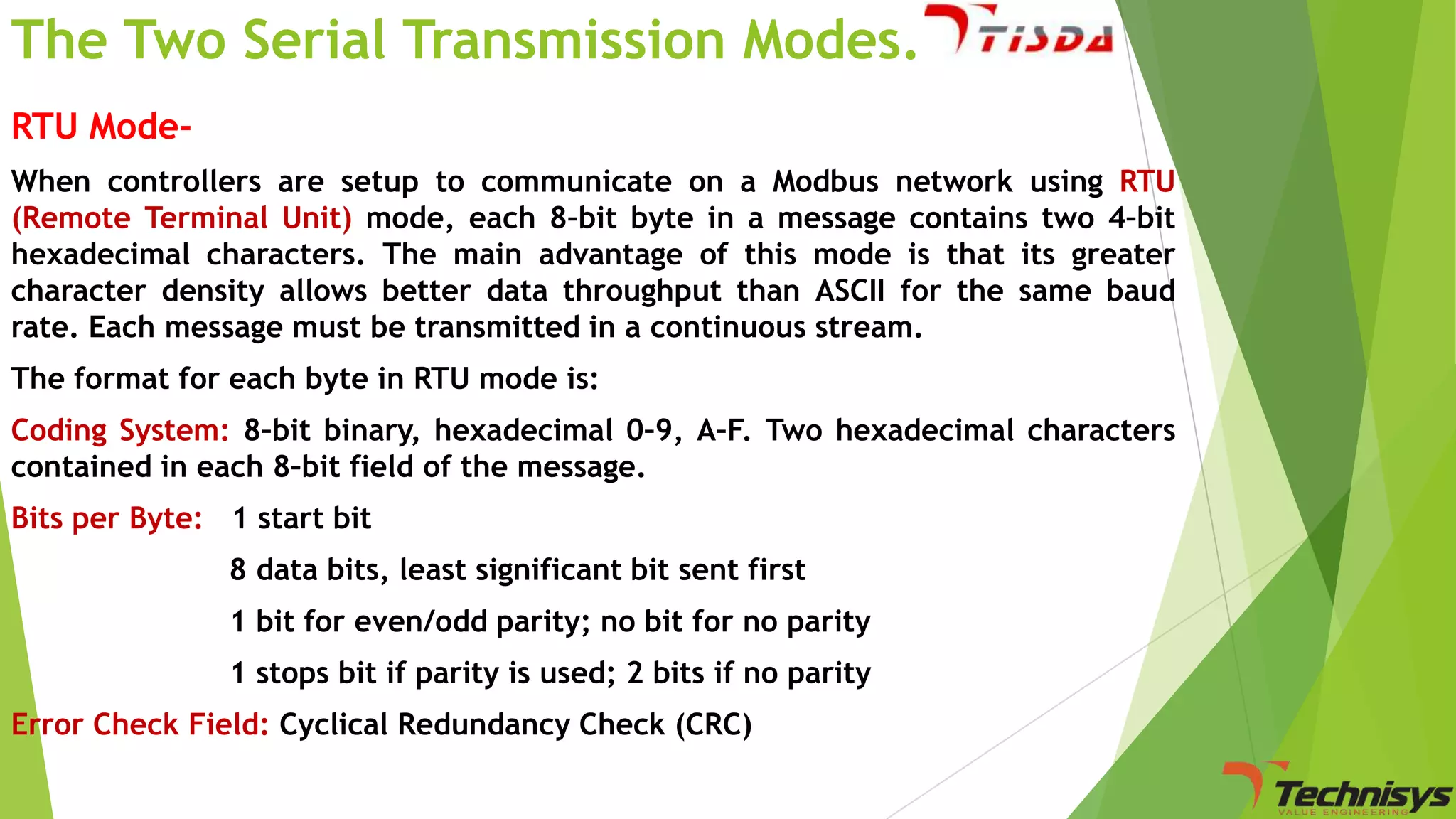 The Two Serial Transmission Modes.

TISDA

RTU Mode-

When controllers are setup to communicate on a Modbus network using RTU (Remote Terminal Unit) mode, each 8-bit byte in a message contains two 4-bit hexadecimal characters. The main advantage of this mode is that its greater character density allows better data throughput than ASCII for the same baud rate. Each message must be transmitted in a continuous stream.

The format for each byte in RTU mode is:

Coding System: 8-bit binary, hexadecimal 0-9, A-F. Two hexadecimal characters contained in each 8-bit field of the message.

Bits per Byte: 1 start bit

8 data bits, least significant bit sent first

1 bit for even/odd parity; no bit for no parity

1 stops bit if parity is used; 2 bits if no parity

Error Check Field: Cyclical Redundancy Check (CRC)

Technisys
VALUE ENGINEERING